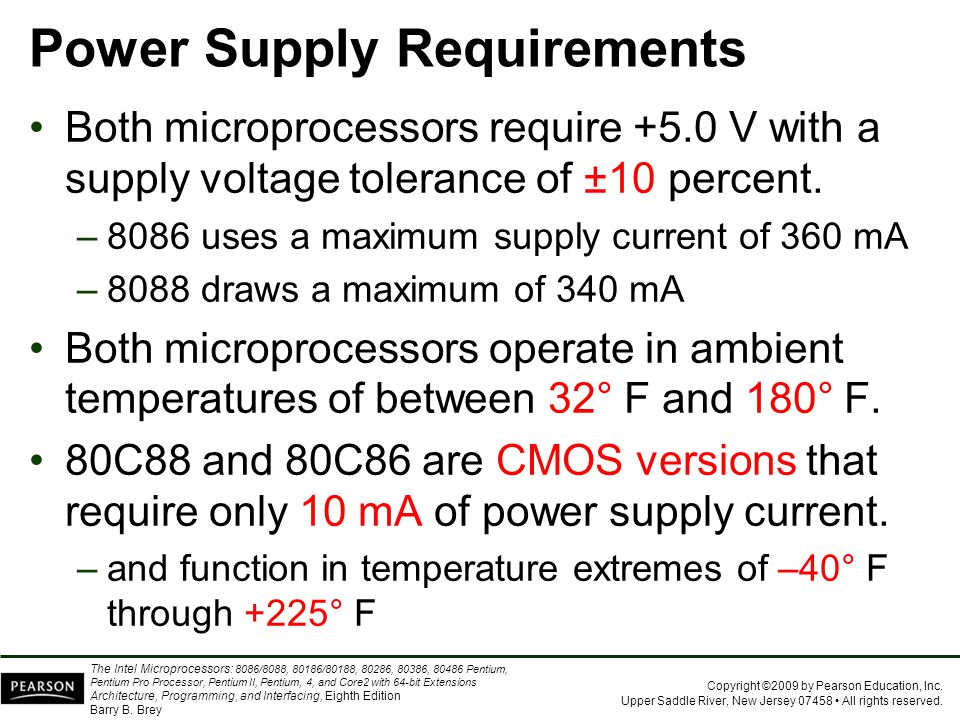 Power Supply Requirements

• Both microprocessors require +5.0 V with a supply voltage tolerance of ±10 percent.

– 8086 uses a maximum supply current of 360 mA

– 8088 draws a maximum of 340 mA

• Both microprocessors operate in ambient temperatures of between 32° F and 180° F.

• 80C88 and 80C86 are CMOS versions that require only 10 mA of power supply current.

– and function in temperature extremes of –40° F through +225° F

PEARSON

The Intel Microprocessors: 8086/8088, 80186/80188, 80286, 80386, 80486 Pentium, Pentium Pro Processor, Pentium II, Pentium, 4, and Core2 with 64-bit Extensions Architecture, Programming, and Interfacing, Eighth Edition
Barry B. Brey

Copyright ©2009 by Pearson Education, Inc.
Upper Saddle River, New Jersey 07458 • All rights reserved.